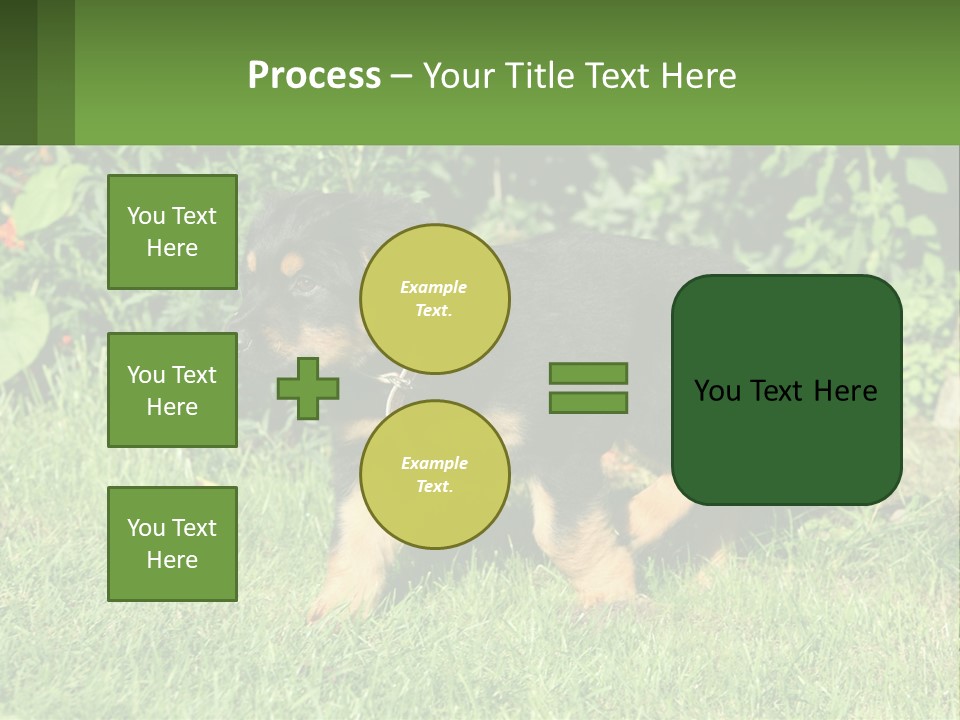 Process – Your Title Text Here

You Text Here

You Text Here

You Text Here

Example Text.

Example Text.

You Text Here